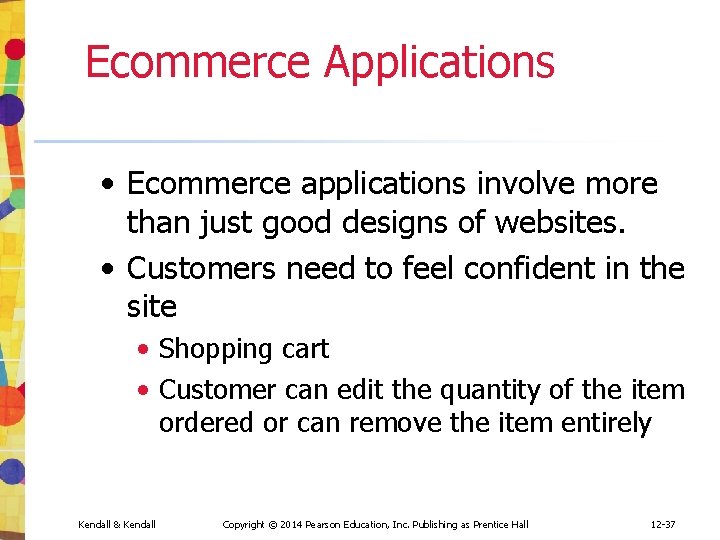 Ecommerce Applications

• Ecommerce applications involve more than just good designs of websites.
• Customers need to feel confident in the site
  • Shopping cart
  • Customer can edit the quantity of the item ordered or can remove the item entirely

Kendall & Kendall    Copyright © 2014 Pearson Education, Inc. Publishing as Prentice Hall    12-37